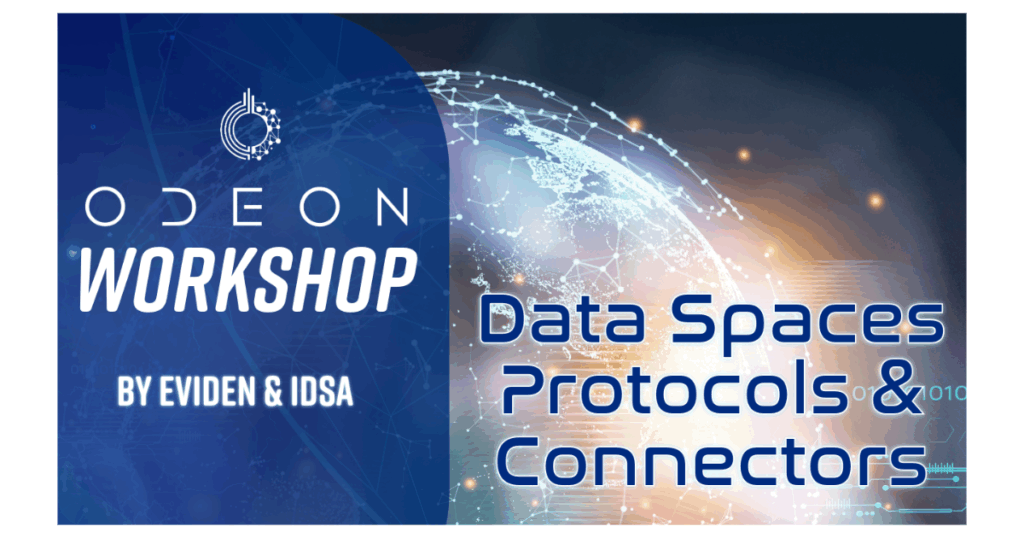 ODEON
WORKSHOP

BY EVIDEN & IDSA

Data Spaces Protocols & Connectors